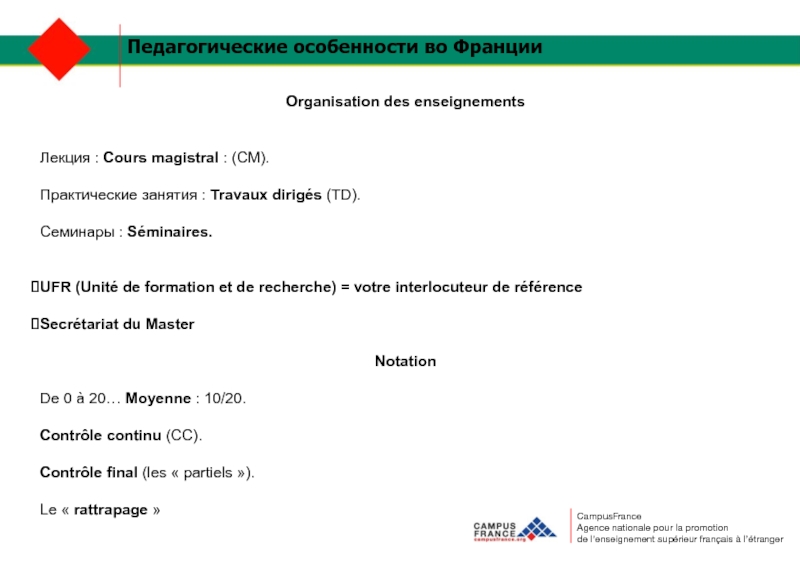 Педагогические особенности во Франции

Organisation des enseignements

Лекция : Cours magistral : (CM).

Практические занятия : Travaux dirigés (TD).

Семинары : Séminaires.

UFR (Unité de formation et de recherche) = votre interlocuteur de référence

Secrétariat du Master

Notation

De 0 à 20… Moyenne : 10/20.

Contrôle continu (CC).

Contrôle final (les « partiels »).

Le « rattrapage »

CAMPUS FRANCE campusfrance.org

CampusFrance
Agence nationale pour la promotion de l'enseignement supérieur français à l'étranger